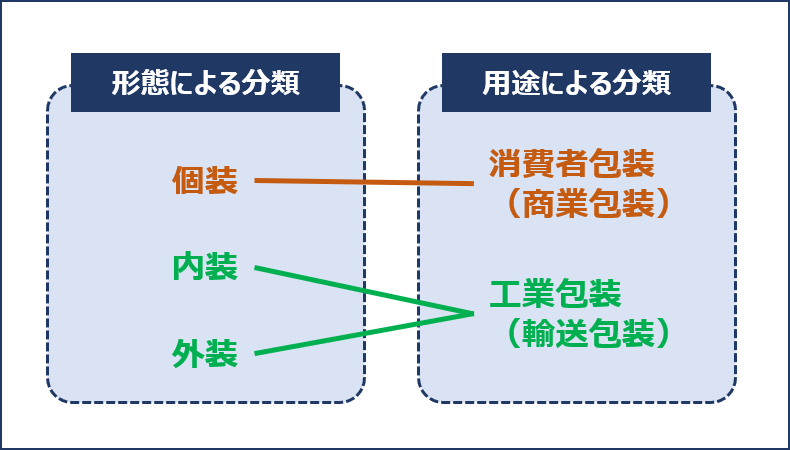 形態による分類

個装

内装

外装

用途による分類

消費者包装
（商業包装）

工業包装
（輸送包装）